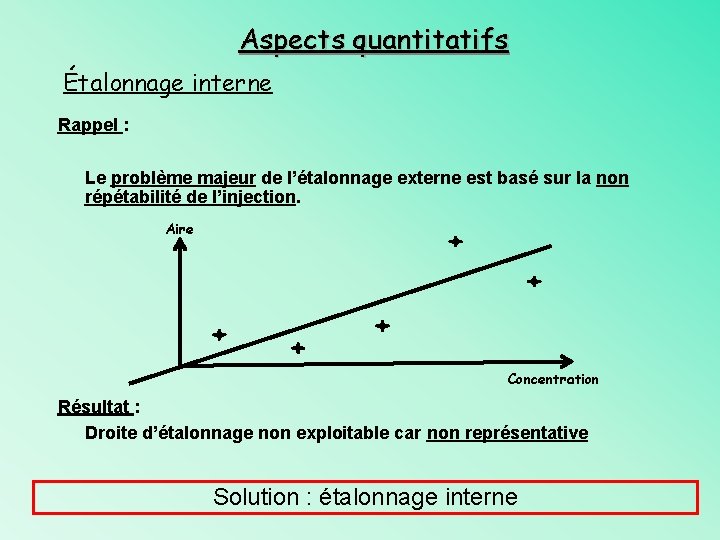 Aspects quantitatifs

Étalonnage interne

Rappel :

Le problème majeur de l'étalonnage externe est basé sur la non répétabilité de l'injection.

Aire

Concentration

Résultat :

Droite d'étalonnage non exploitable car non représentative

Solution : étalonnage interne